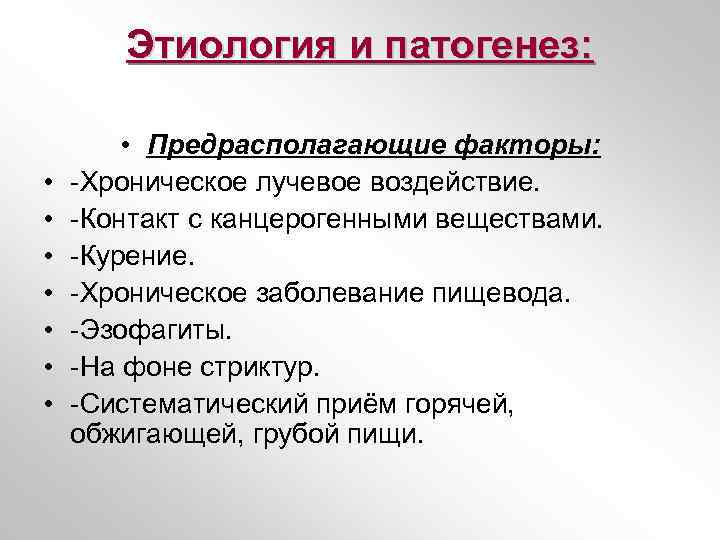 Этиология и патогенез:

• Предрасполагающие факторы:
• -Хроническое лучевое воздействие.
• -Контакт с канцерогенными веществами.
• -Курение.
• -Хроническое заболевание пищевода.
• -Эзофагиты.
• -На фоне стриктур.
• -Систематический приём горячей, обжигающей, грубой пищи.